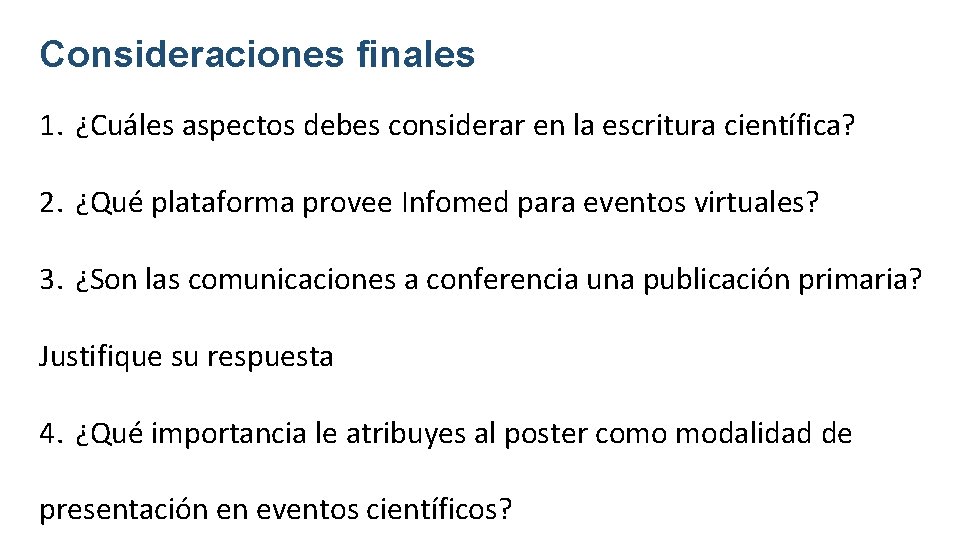 Consideraciones finales

1. ¿Cuáles aspectos debes considerar en la escritura científica?

2. ¿Qué plataforma provee Infomed para eventos virtuales?

3. ¿Son las comunicaciones a conferencia una publicación primaria? Justifique su respuesta

4. ¿Qué importancia le atribuyes al poster como modalidad de presentación en eventos científicos?